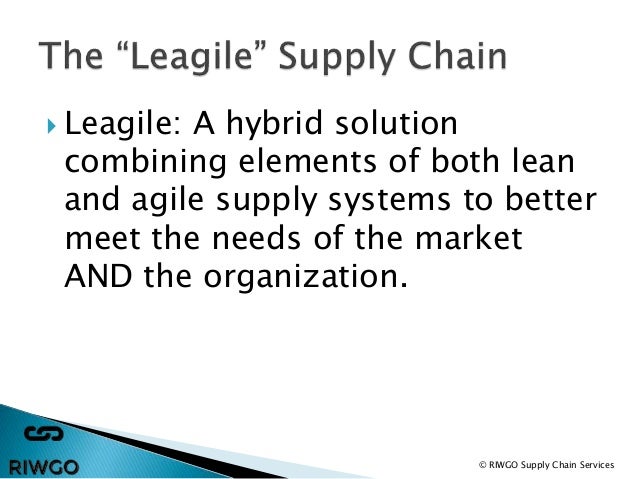 The “Leagile” Supply Chain

Leagile: A hybrid solution combining elements of both lean and agile supply systems to better meet the needs of the market AND the organization.

RIWGO

© RIWGO Supply Chain Services